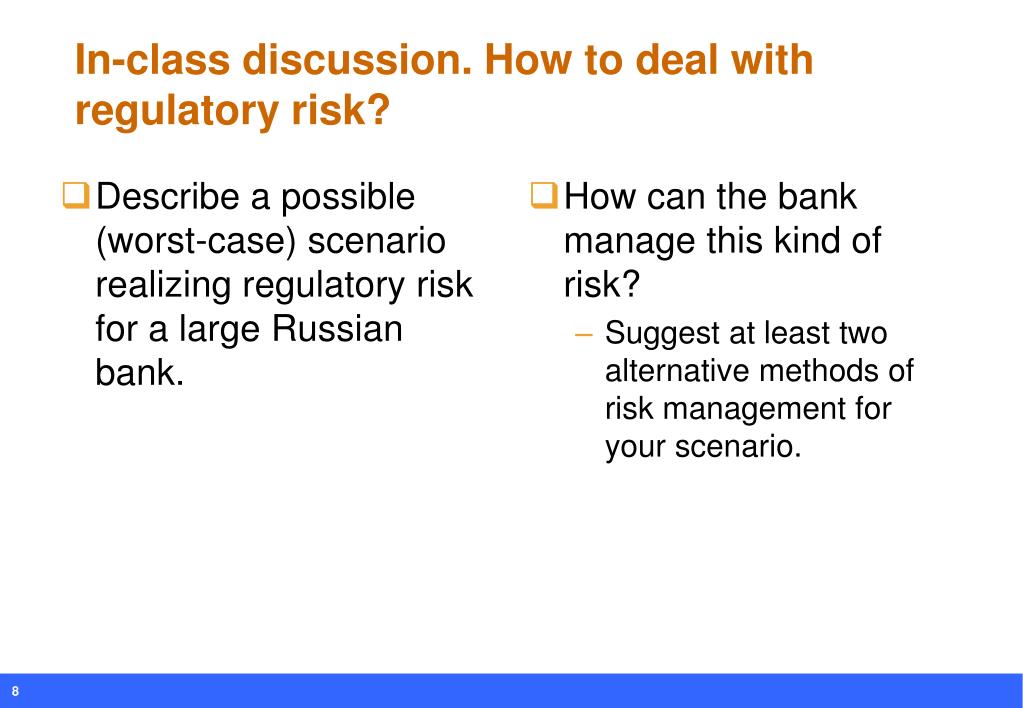 In-class discussion. How to deal with regulatory risk?

❑ Describe a possible (worst-case) scenario realizing regulatory risk for a large Russian bank.

❑ How can the bank manage this kind of risk?

– Suggest at least two alternative methods of risk management for your scenario.

8